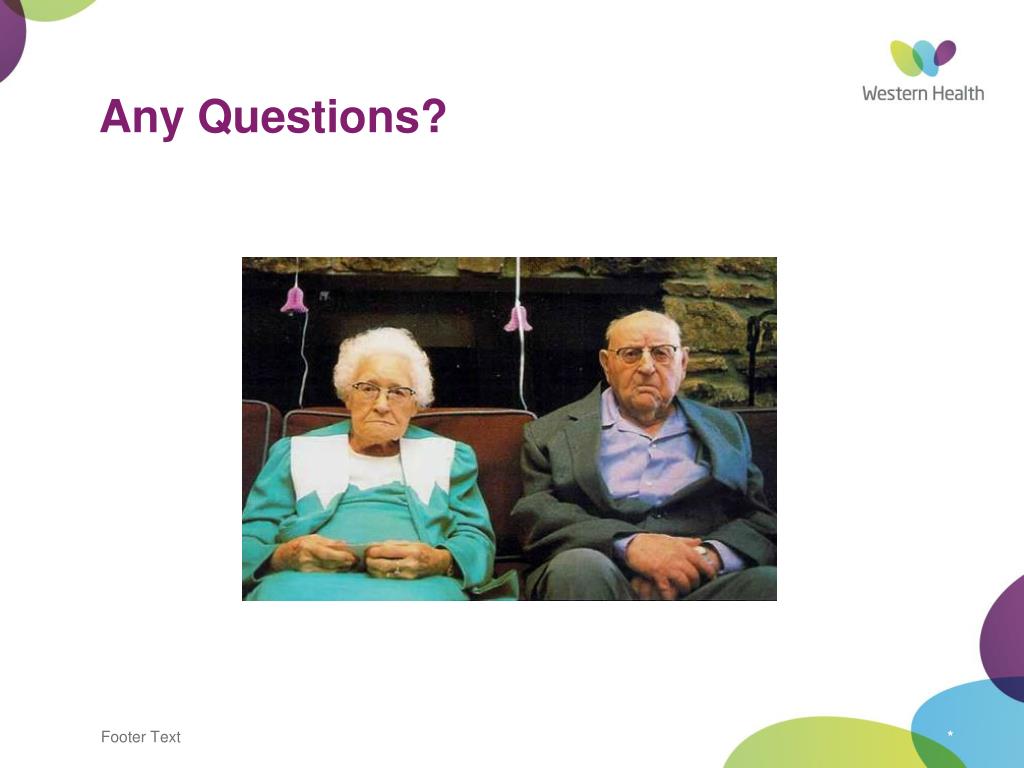 Western Health

Any Questions?

Footer Text

*